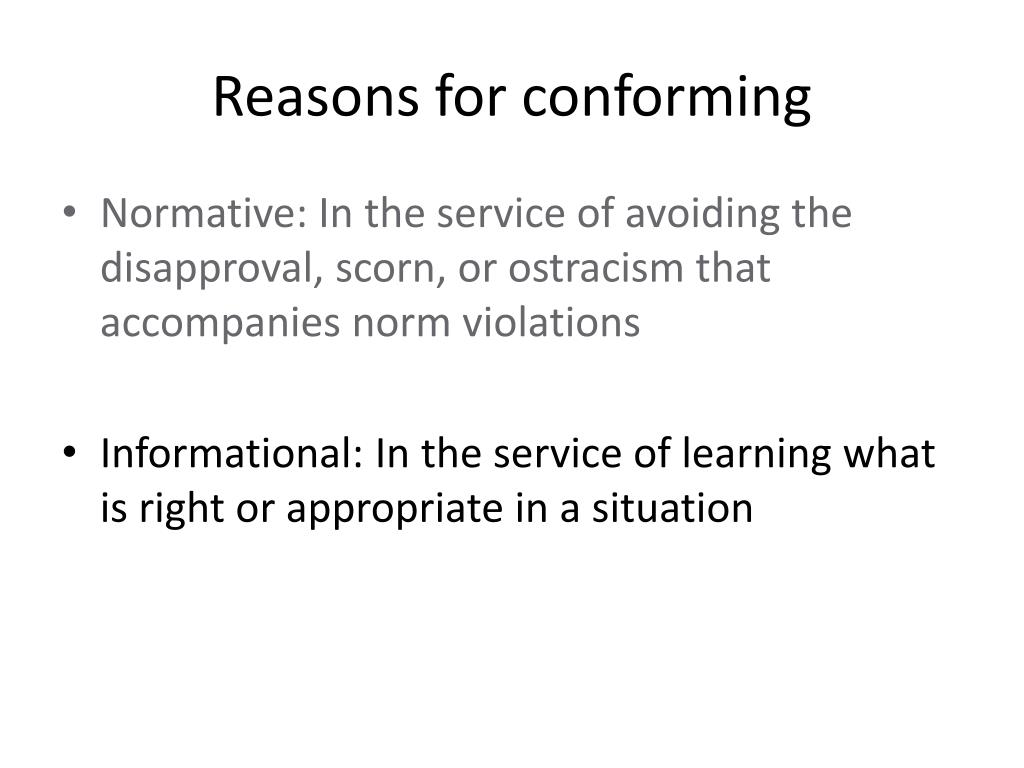 Reasons for conforming

• Normative: In the service of avoiding the disapproval, scorn, or ostracism that accompanies norm violations

• Informational: In the service of learning what is right or appropriate in a situation